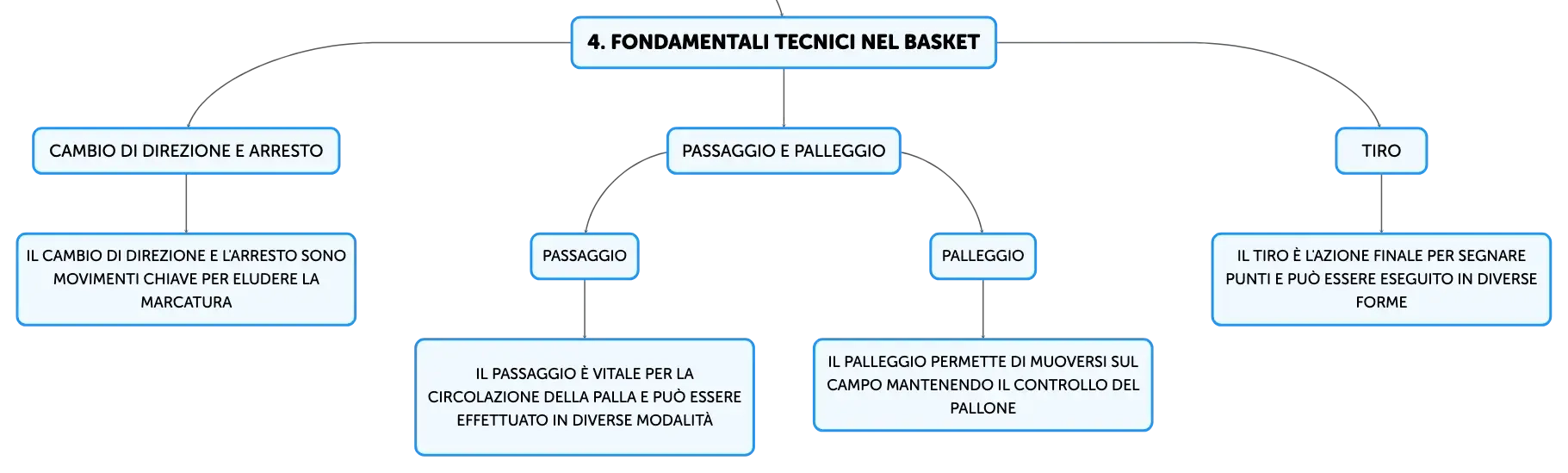 4. FONDAMENTALI TECNICI NEL BASKET

CAMBIO DI DIREZIONE E ARRESTO

IL CAMBIO DI DIREZIONE E L'ARRESTO SONO MOVIMENTI CHIAVE PER ELUDERE LA MARCATURA

PASSAGGIO E PALLEGGIO

PASSAGGIO

IL PASSAGGIO È VITALE PER LA CIRCOLAZIONE DELLA PALLA E PUÒ ESSERE EFFETTUATO IN DIVERSE MODALITÀ

PALLEGGIO

IL PALLEGGIO PERMETTE DI MUOVERSI SUL CAMPO MANTENENDO IL CONTROLLO DEL PALLONE

TIRO

IL TIRO È L'AZIONE FINALE PER SEGNARE PUNTI E PUÒ ESSERE ESEGUITO IN DIVERSE FORME